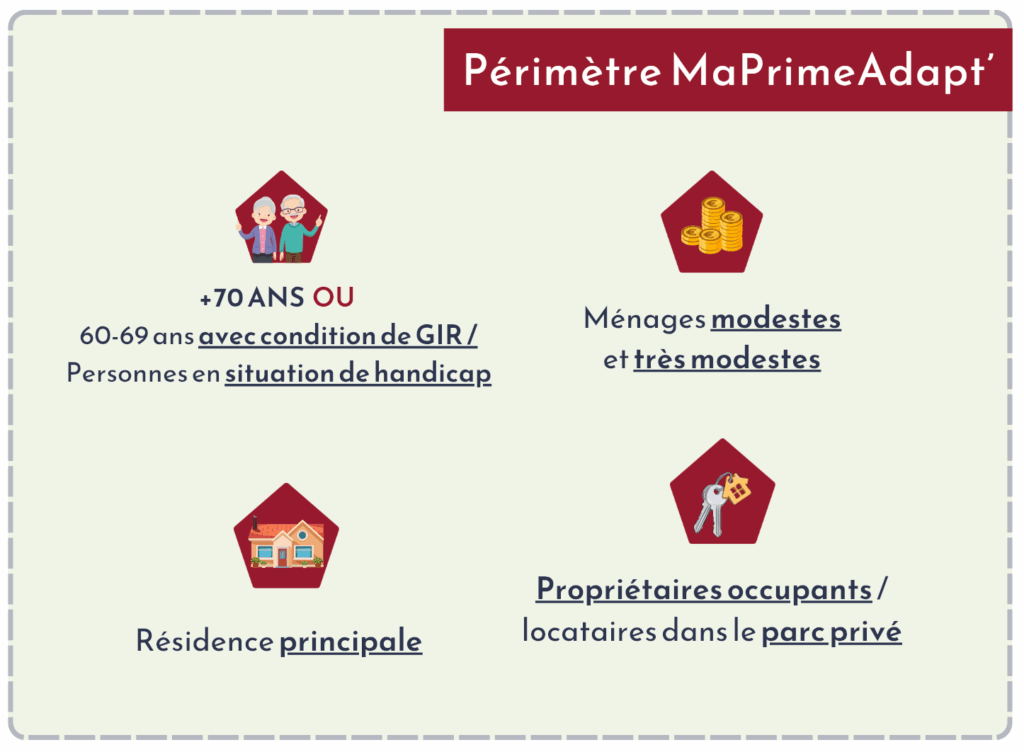 Périmètre MaPrimeAdapt'

+70 ANS OU
60-69 ans avec condition de GIR /
Personnes en situation de handicap

Ménages modestes
et très modestes

Résidence principale

Propriétaires occupants /
locataires dans le parc privé